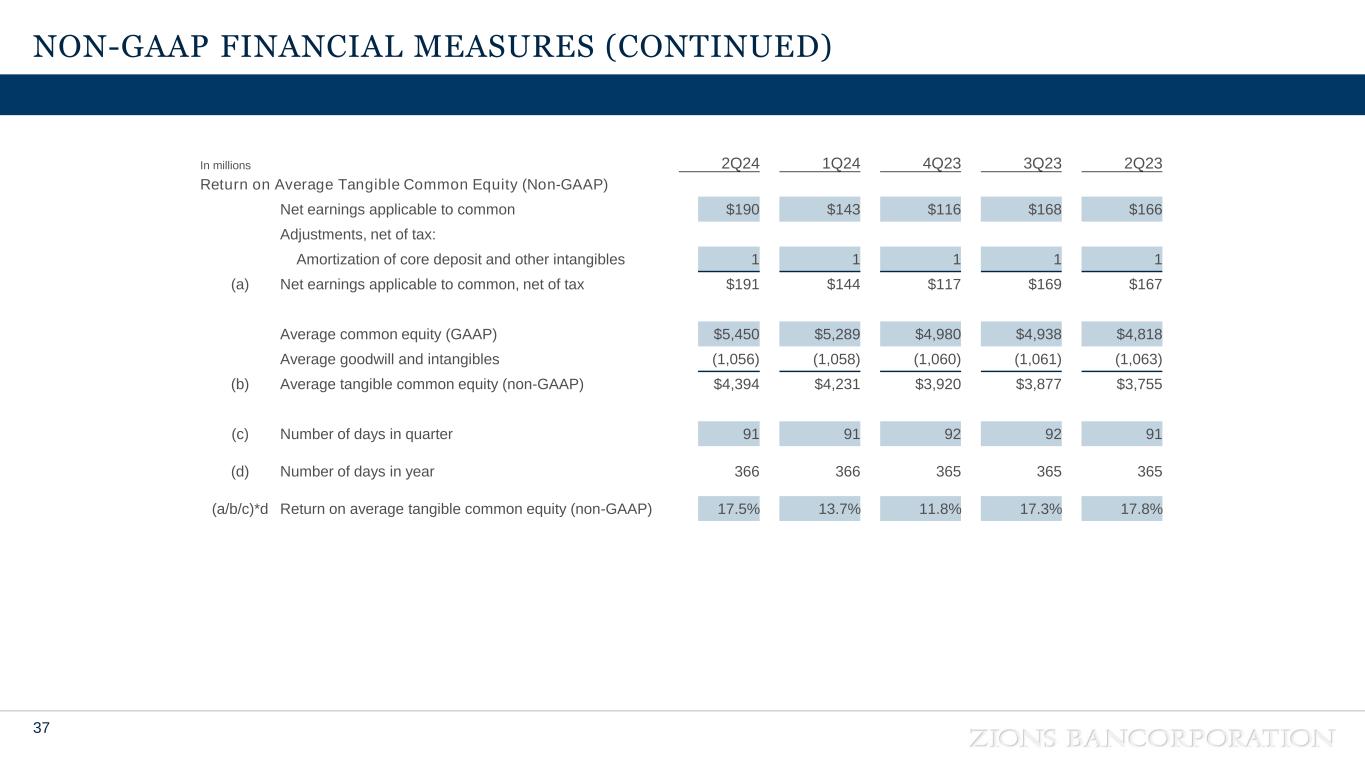 NON-GAAP FINANCIAL MEASURES (CONTINUED)

| In millions | | 2Q24 | 1Q24 | 4Q23 | 3Q23 | 2Q23 |
|---|---|---|---|---|---|---|
| Return on Average Tangible Common Equity (Non-GAAP) | | | | | | |
| | Net earnings applicable to common | \$190 | \$143 | \$116 | \$168 | \$166 |
| | Adjustments, net of tax: | | | | | |
| | Amortization of core deposit and other intangibles | 1 | 1 | 1 | 1 | 1 |
| (a) | Net earnings applicable to common, net of tax | \$191 | \$144 | \$117 | \$169 | \$167 |
| | Average common equity (GAAP) | \$5,450 | \$5,289 | \$4,980 | \$4,938 | \$4,818 |
| | Average goodwill and intangibles | (1,056) | (1,058) | (1,060) | (1,061) | (1,063) |
| (b) | Average tangible common equity (non-GAAP) | \$4,394 | \$4,231 | \$3,920 | \$3,877 | \$3,755 |
| (c) | Number of days in quarter | 91 | 91 | 92 | 92 | 91 |
| (d) | Number of days in year | 366 | 366 | 365 | 365 | 365 |
| (a/b/c)*d | Return on average tangible common equity (non-GAAP) | 17.5% | 13.7% | 11.8% | 17.3% | 17.8% |

37

ZIONS BANCORPORATION